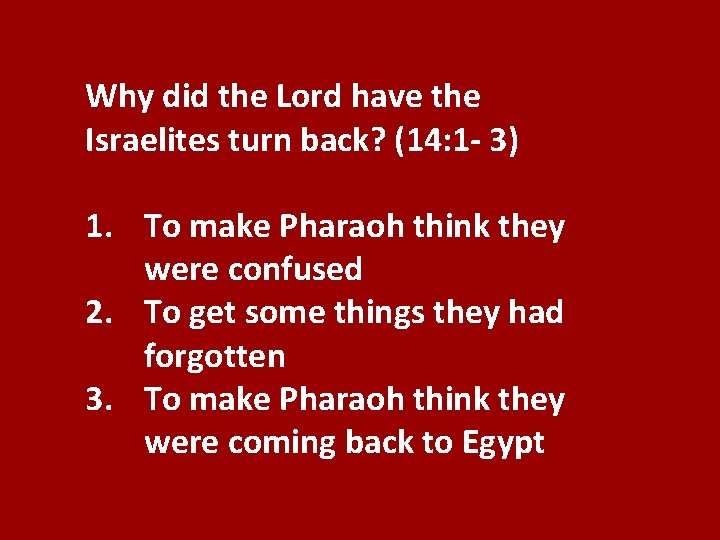 Why did the Lord have the Israelites turn back? (14:1- 3)

1. To make Pharaoh think they were confused
2. To get some things they had forgotten
3. To make Pharaoh think they were coming back to Egypt